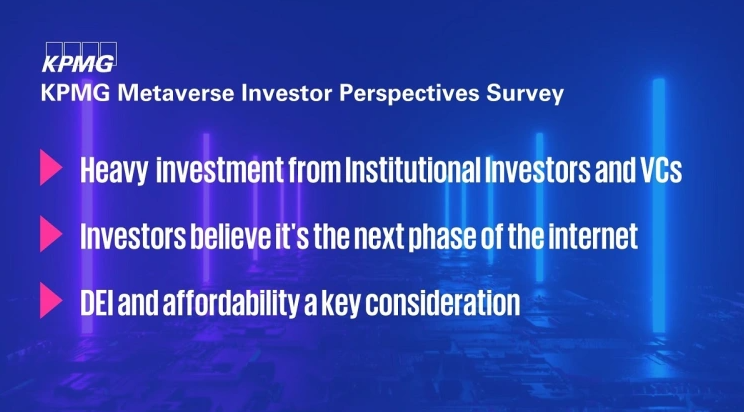 KPMG

KPMG Metaverse Investor Perspectives Survey

Heavy investment from Institutional Investors and VCs

Investors believe it's the next phase of the internet

DEI and affordability a key consideration